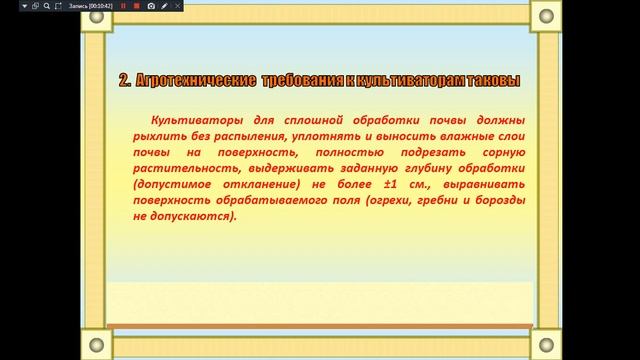 Запись [00:10:42]

2. Агротехнические требования к культиваторам таковы

Культиваторы для сплошной обработки почвы должны рыхлить без распыления, уплотнять и выносить влажные слои почвы на поверхность, полностью подрезать сорную растительность, выдерживать заданную глубину обработки (допустимое откланение) не более ±1 см., выравнивать поверхность обрабатываемого поля (огрехи, гребни и борозды не допускаются).